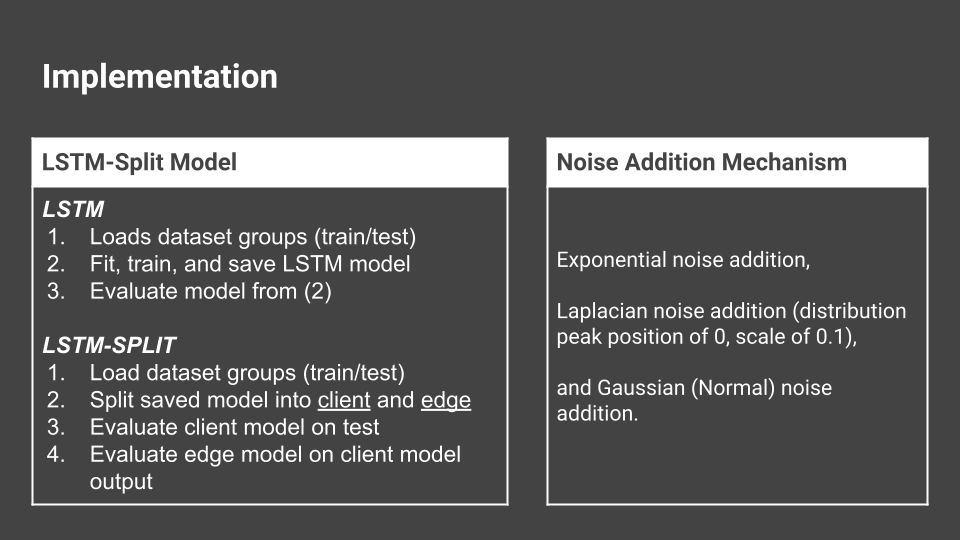 Implementation

LSTM-Split Model

LSTM
1. Loads dataset groups (train/test)
2. Fit, train, and save LSTM model
3. Evaluate model from (2)

LSTM-SPLIT
1. Load dataset groups (train/test)
2. Split saved model into client and edge
3. Evaluate client model on test
4. Evaluate edge model on client model output

Noise Addition Mechanism

Exponential noise addition,

Laplacian noise addition (distribution peak position of 0, scale of 0.1),

and Gaussian (Normal) noise addition.